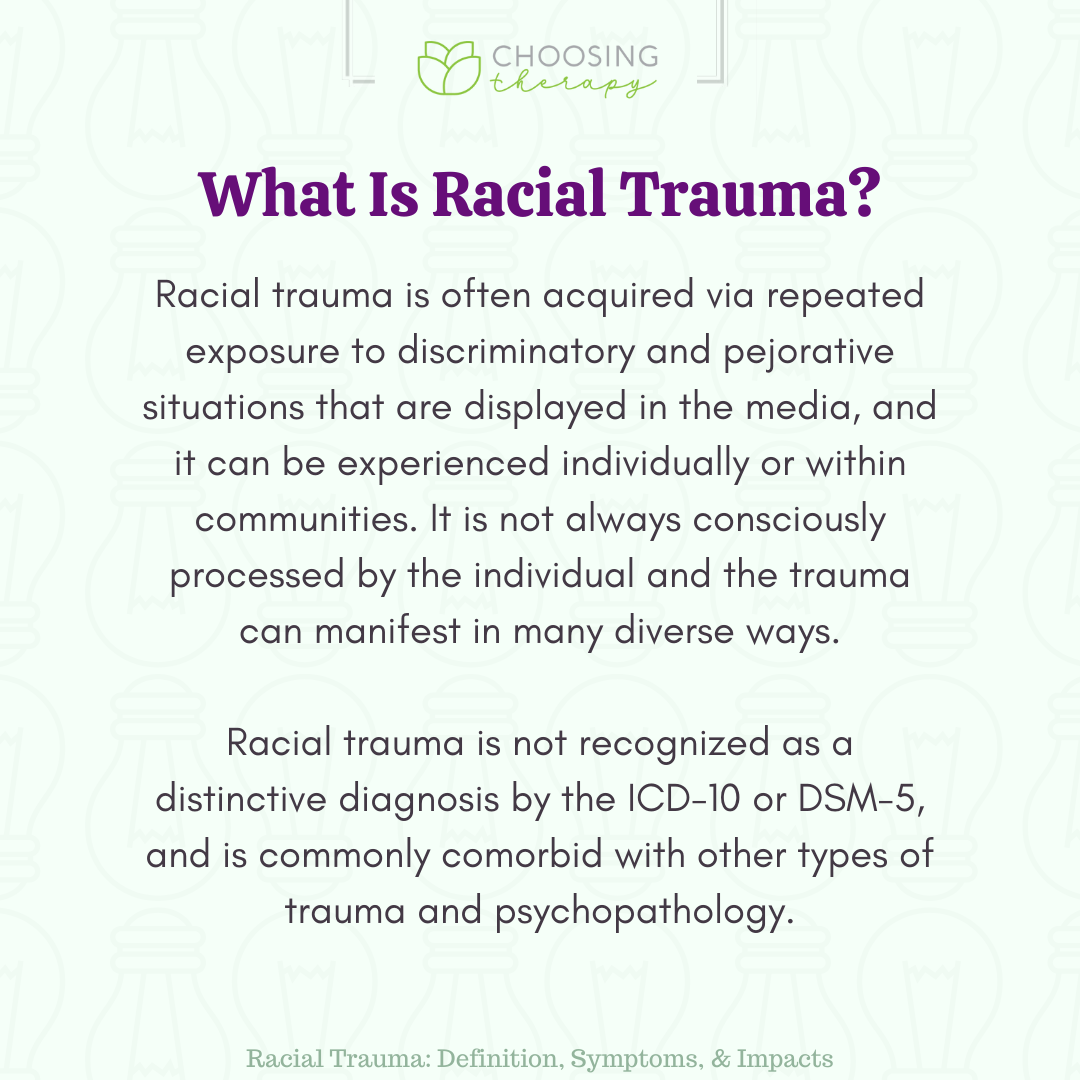 CHOOSING
therapy

What Is Racial Trauma?

Racial trauma is often acquired via repeated exposure to discriminatory and pejorative situations that are displayed in the media, and it can be experienced individually or within communities. It is not always consciously processed by the individual and the trauma can manifest in many diverse ways.

Racial trauma is not recognized as a distinctive diagnosis by the ICD-10 or DSM-5, and is commonly comorbid with other types of trauma and psychopathology.

Racial Trauma: Definition, Symptoms, & Impacts